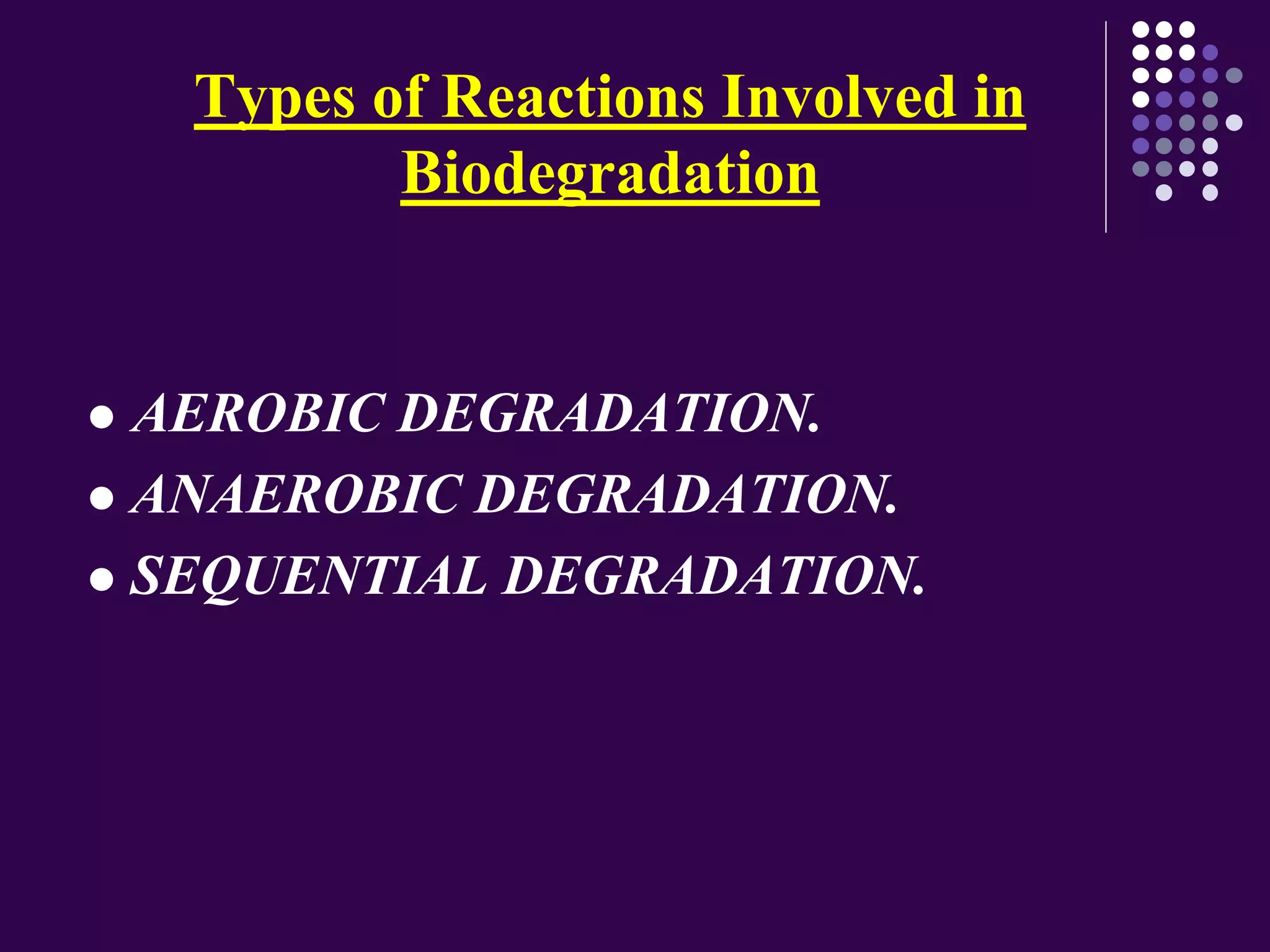 Types of Reactions Involved in Biodegradation

● AEROBIC DEGRADATION.
● ANAEROBIC DEGRADATION.
● SEQUENTIAL DEGRADATION.